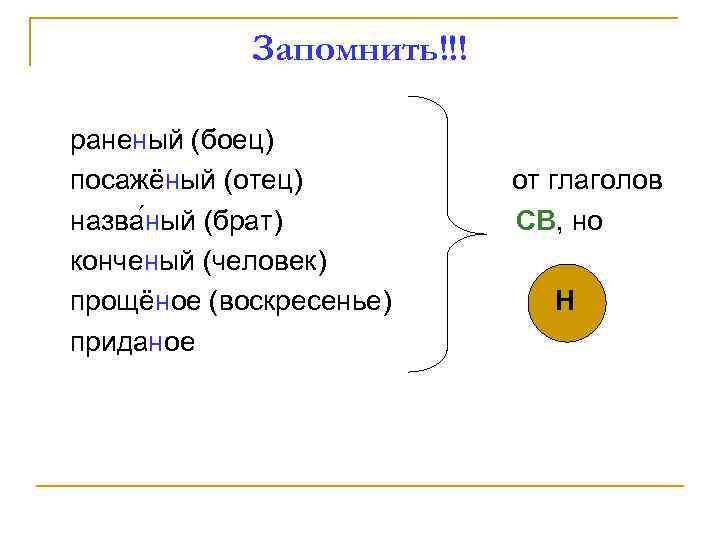 Запомнить!!!

раненый (боец)
посажёный (отец)
назва́ный (брат)
конченый (человек)
прощёное (воскресенье)
приданое

от глаголов СВ, но

Н